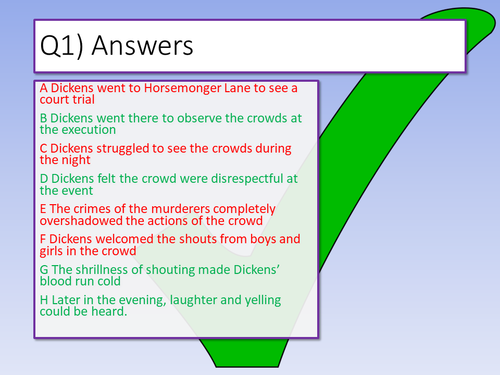 Q1) Answers

A Dickens went to Horsemonger Lane to see a court trial

B Dickens went there to observe the crowds at the execution

C Dickens struggled to see the crowds during the night

D Dickens felt the crowd were disrespectful at the event

E The crimes of the murderers completely overshadowed the actions of the crowd

F Dickens welcomed the shouts from boys and girls in the crowd

G The shrillness of shouting made Dickens' blood run cold

H Later in the evening, laughter and yelling could be heard.